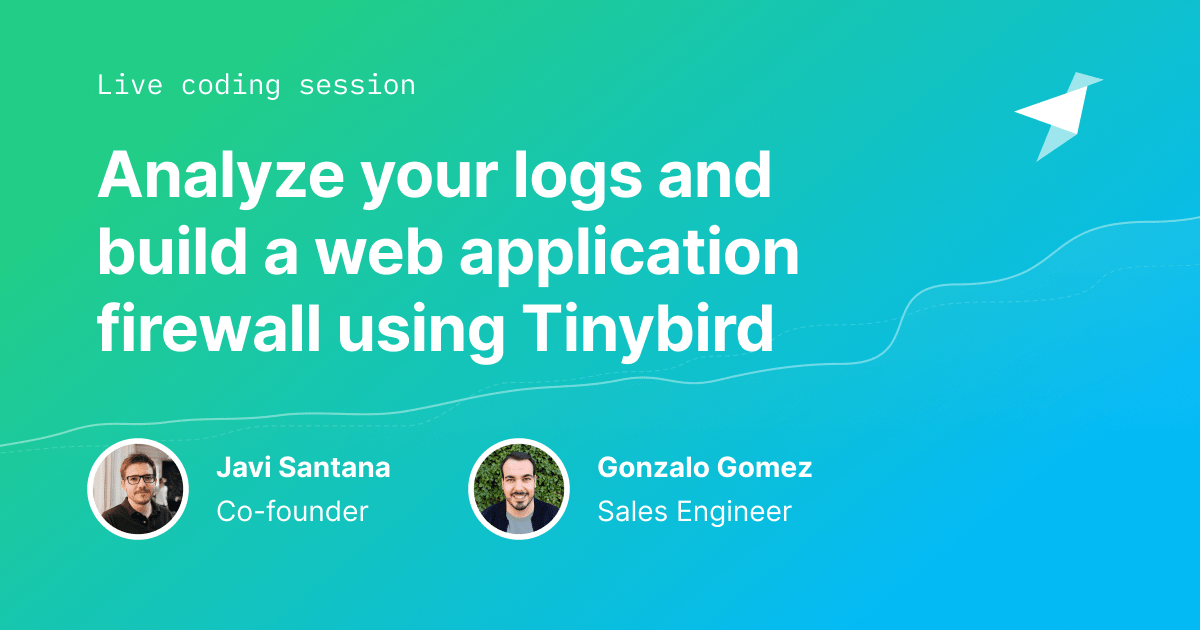 Live coding session

Analyze your logs and build a web application firewall using Tinybird

Javi Santana
Co-founder

Gonzalo Gomez
Sales Engineer